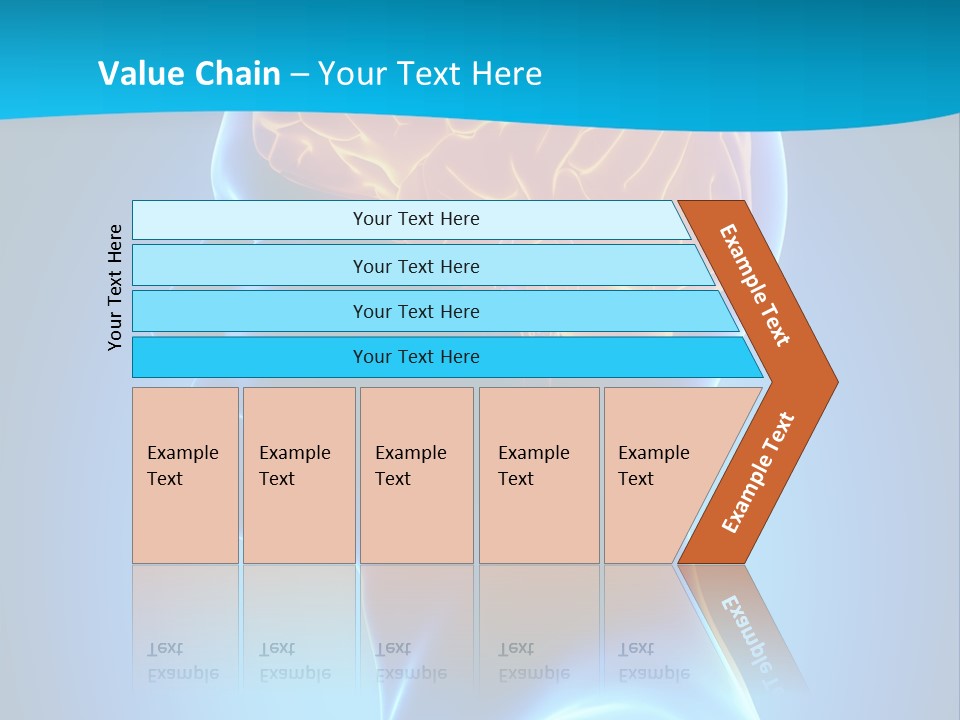 Value Chain – Your Text Here

Your Text Here

Your Text Here

Your Text Here

Your Text Here

Your Text Here

Example Text

Example Text

Example Text

Example Text

Example Text

Example Text

Example Text